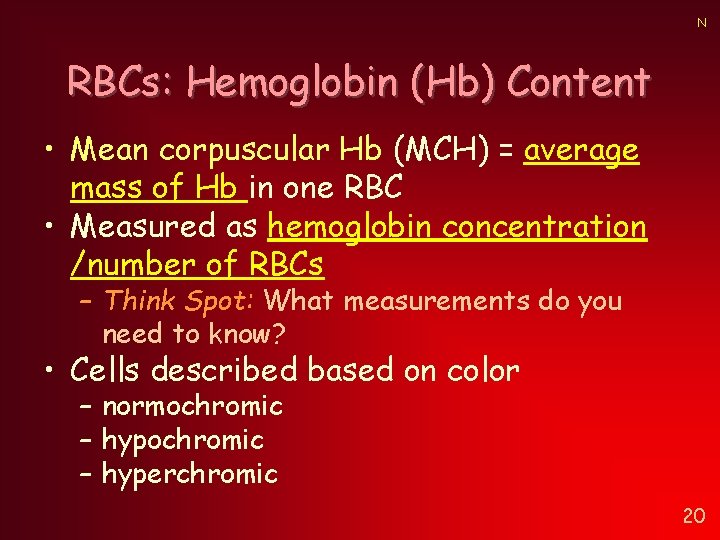 N

RBCs: Hemoglobin (Hb) Content

• Mean corpuscular Hb (MCH) = average mass of Hb in one RBC
• Measured as hemoglobin concentration /number of RBCs
– Think Spot: What measurements do you need to know?
• Cells described based on color
– normochromic
– hypochromic
– hyperchromic

20